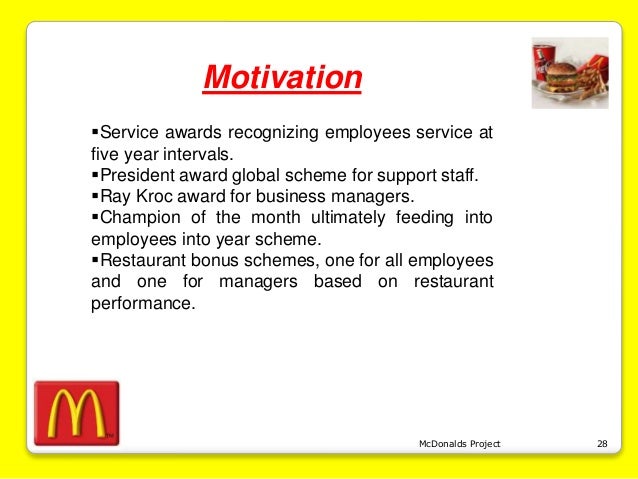 Motivation

▪Service awards recognizing employees service at five year intervals.
▪President award global scheme for support staff.
▪Ray Kroc award for business managers.
▪Champion of the month ultimately feeding into employees into year scheme.
▪Restaurant bonus schemes, one for all employees and one for managers based on restaurant performance.

McDonalds Project

28